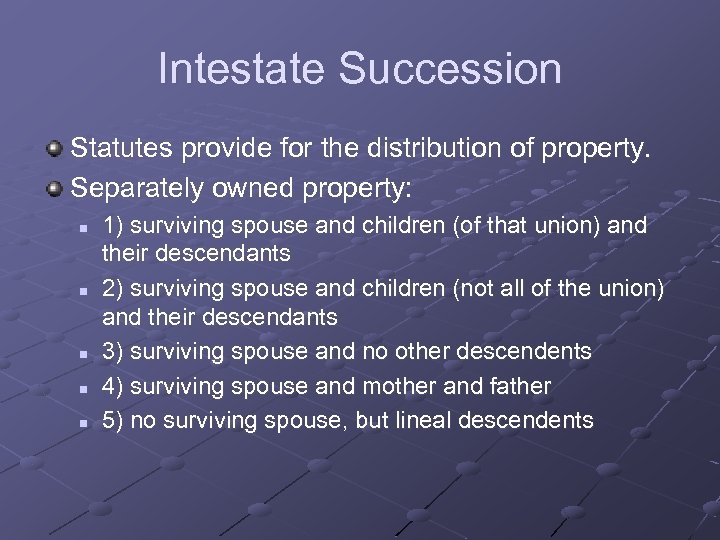 Intestate Succession

Statutes provide for the distribution of property.

Separately owned property:

1) surviving spouse and children (of that union) and their descendants

2) surviving spouse and children (not all of the union) and their descendants

3) surviving spouse and no other descendents

4) surviving spouse and mother and father

5) no surviving spouse, but lineal descendents